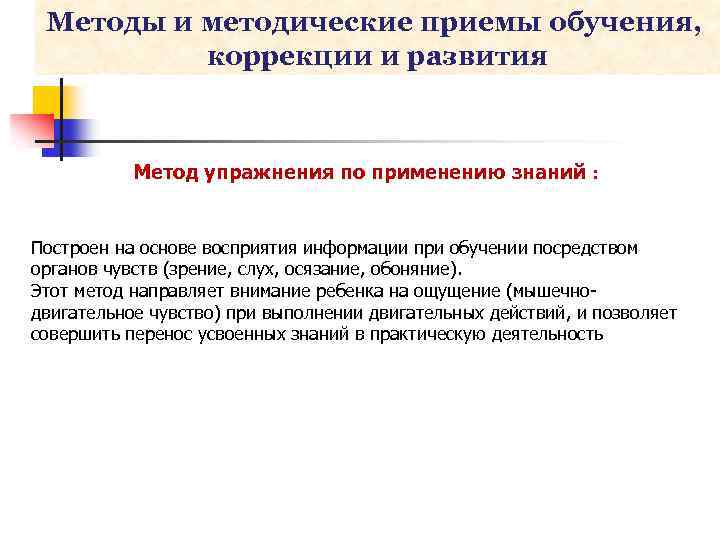 Методы и методические приемы обучения, коррекции и развития

Метод упражнения по применению знаний :

Построен на основе восприятия информации при обучении посредством органов чувств (зрение, слух, осязание, обоняние).
Этот метод направляет внимание ребенка на ощущение (мышечно-двигательное чувство) при выполнении двигательных действий, и позволяет совершить перенос усвоенных знаний в практическую деятельность